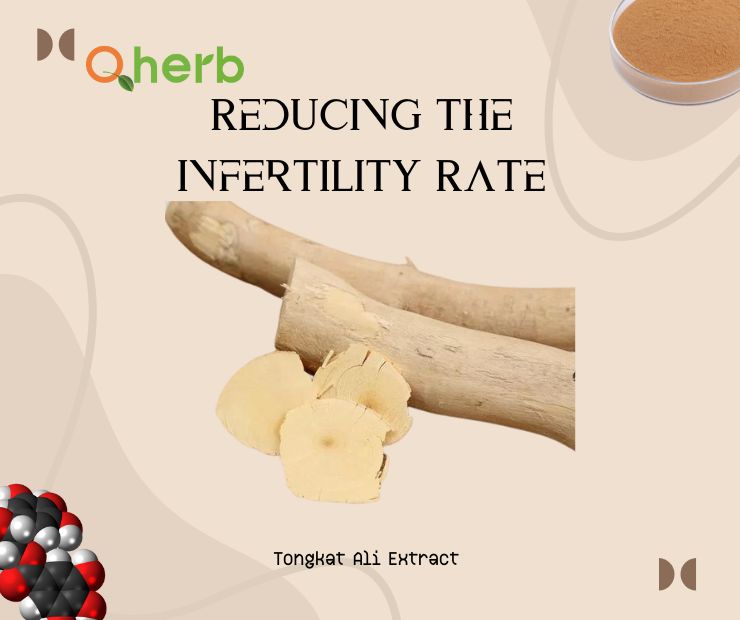 Qherb

REDUCING THE INFERTILITY RATE

Tongkat Ali Extract